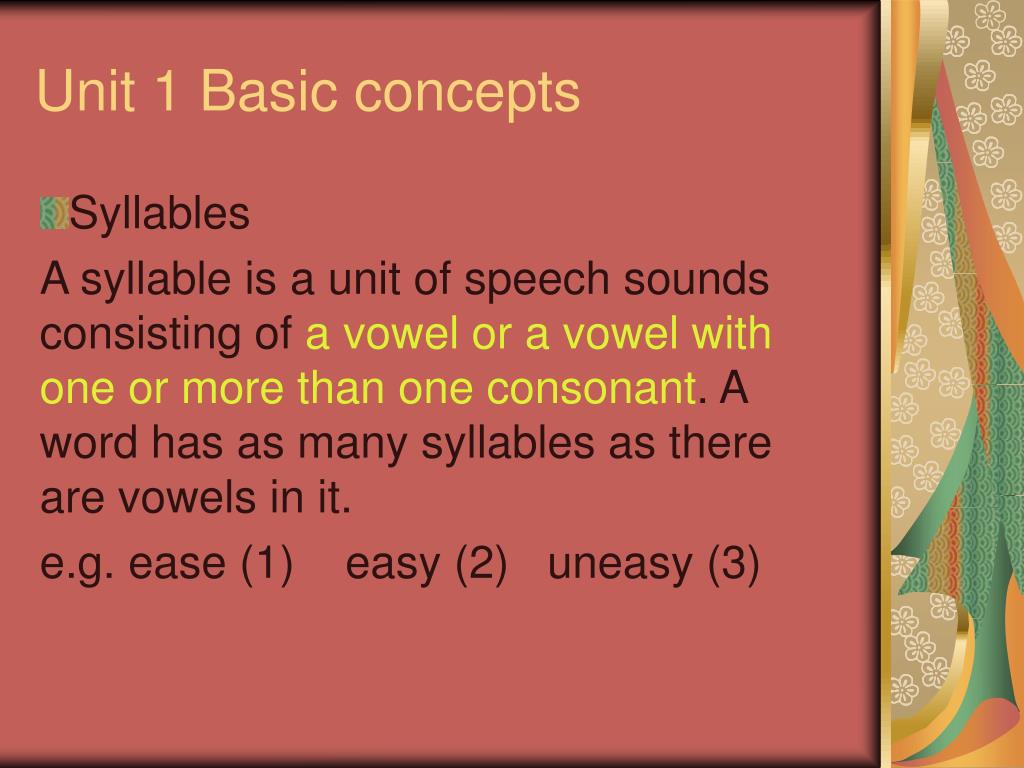 Unit 1 Basic concepts

Syllables

A syllable is a unit of speech sounds consisting of a vowel or a vowel with one or more than one consonant. A word has as many syllables as there are vowels in it.

e.g. ease (1) easy (2) uneasy (3)